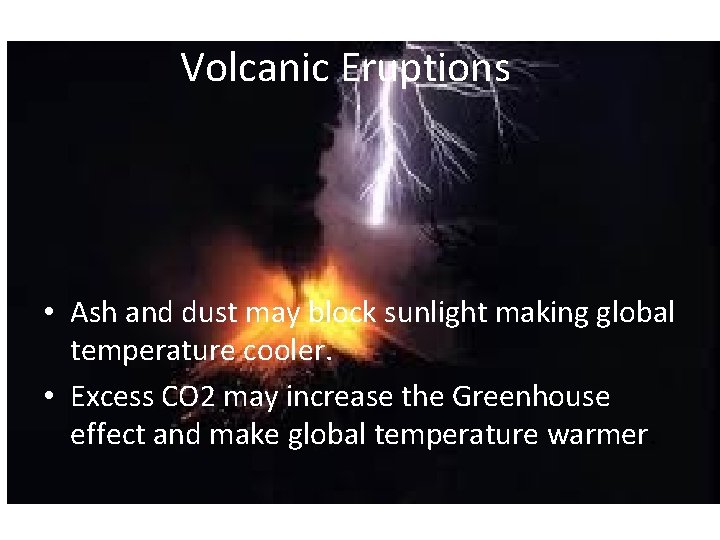 Volcanic Eruptions

• Ash and dust may block sunlight making global temperature cooler.
• Excess CO2 may increase the Greenhouse effect and make global temperature warmer